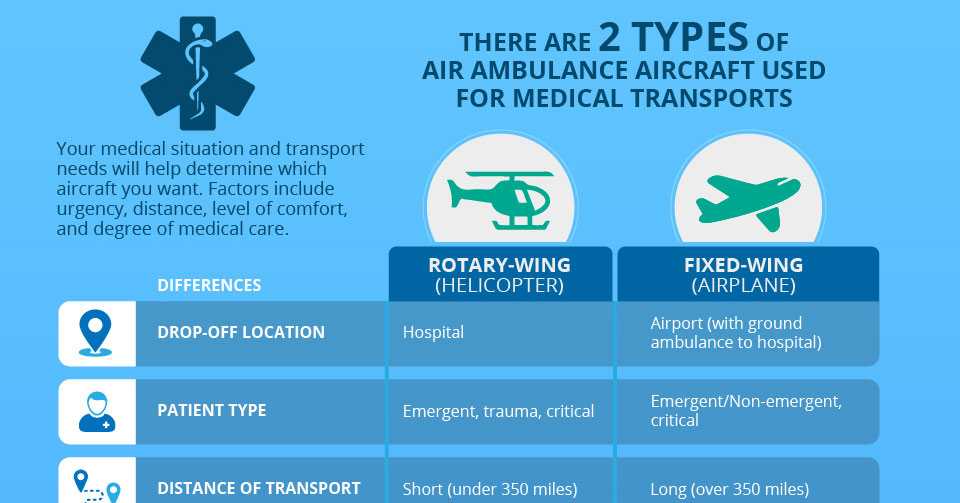 THERE ARE 2 TYPES OF AIR AMBULANCE AIRCRAFT USED FOR MEDICAL TRANSPORTS

Your medical situation and transport needs will help determine which aircraft you want. Factors include urgency, distance, level of comfort, and degree of medical care.

| DIFFERENCES | ROTARY-WING (HELICOPTER) | FIXED-WING (AIRPLANE) |
|---|---|---|
| DROP-OFF LOCATION | Hospital | Airport (with ground ambulance to hospital) |
| PATIENT TYPE | Emergent, trauma, critical | Emergent/Non-emergent, critical |
| DISTANCE OF TRANSPORT | Short (under 350 miles) | Long (over 350 miles) |